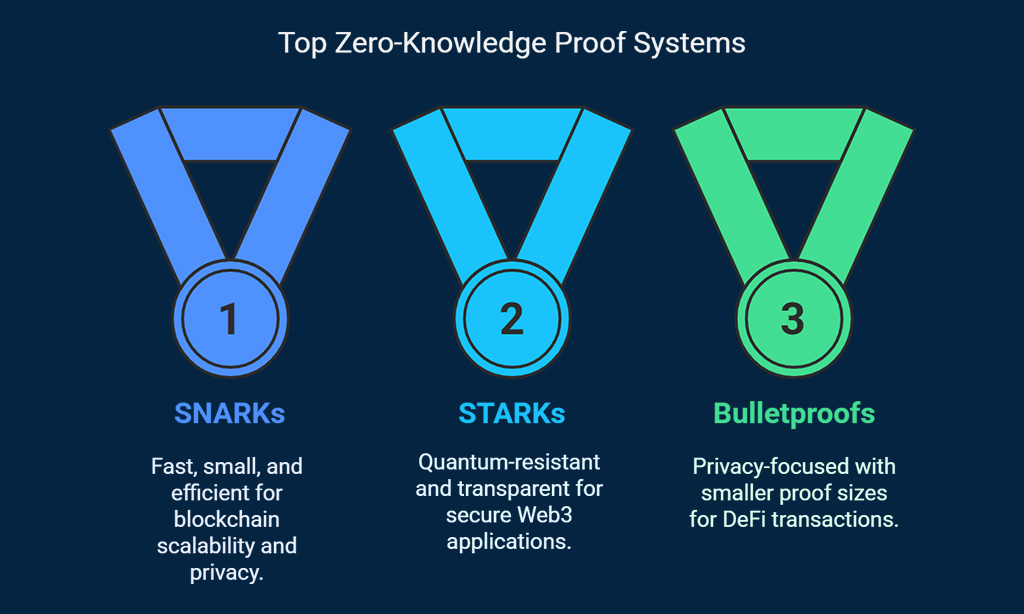 Top Zero-Knowledge Proof Systems

1

SNARKs

Fast, small, and efficient for blockchain scalability and privacy.

2

STARKs

Quantum-resistant and transparent for secure Web3 applications.

3

Bulletproofs

Privacy-focused with smaller proof sizes for DeFi transactions.